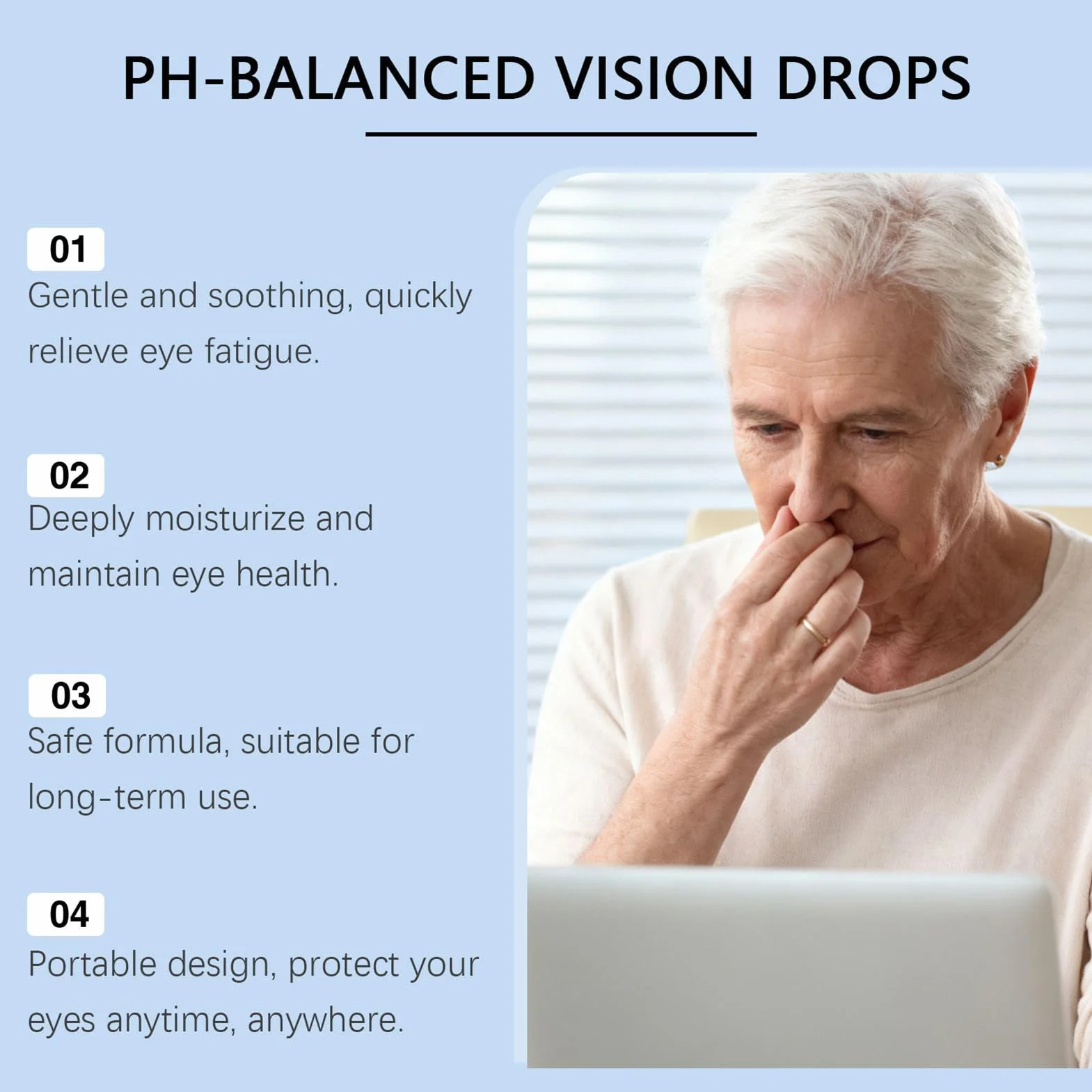 PH-BALANCED VISION DROPS

01
Gentle and soothing, quickly relieve eye fatigue.

02
Deeply moisturize and maintain eye health.

03
Safe formula, suitable for long-term use.

04
Portable design, protect your eyes anytime, anywhere.